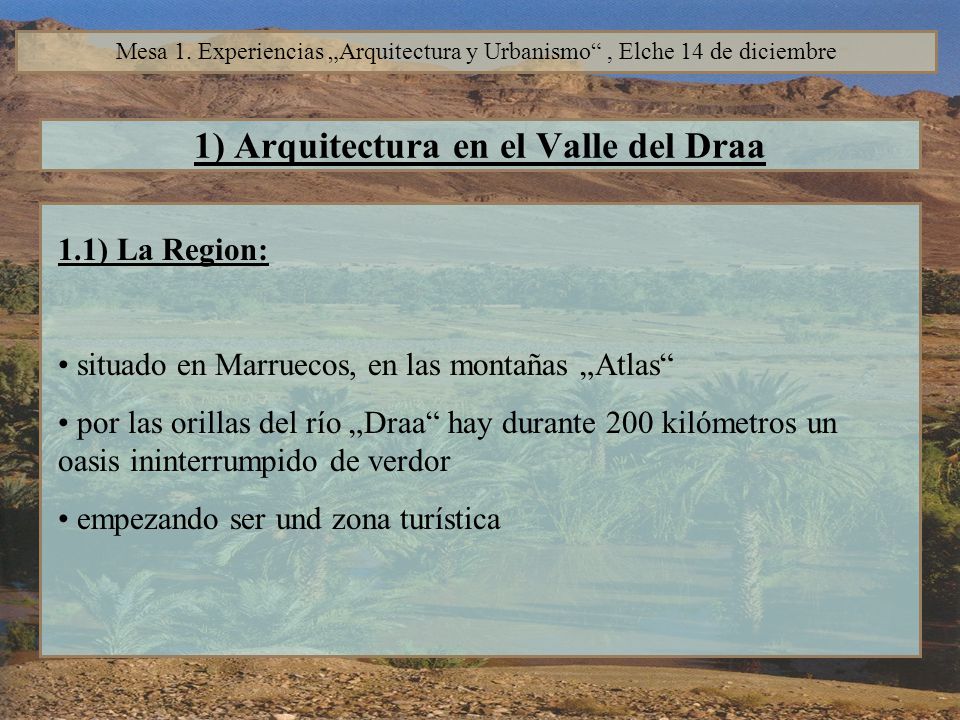 Mesa 1. Experiencias „Arquitectura y Urbanismo“ , Elche 14 de diciembre

1) Arquitectura en el Valle del Draa

1.1) La Region:

• situado en Marruecos, en las montañas „Atlas“

• por las orillas del río „Draa“ hay durante 200 kilómetros un oasis ininterrumpido de verdor

• empezando ser und zona turística